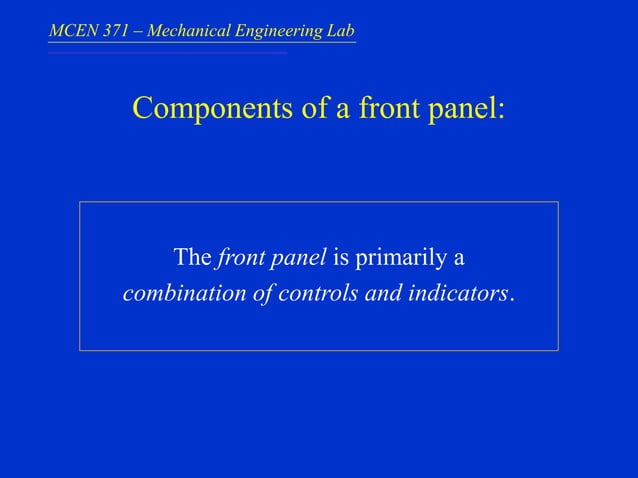 MCEN 371 – Mechanical Engineering Lab

Components of a front panel:

The front panel is primarily a combination of controls and indicators.